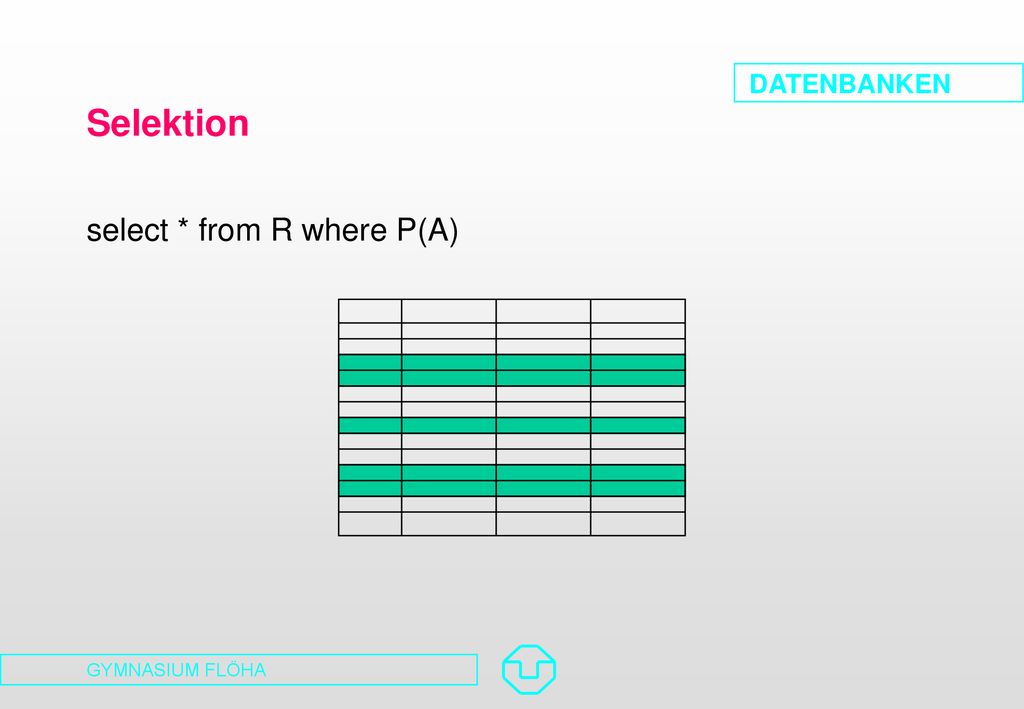 DATENBANKEN

Selektion

select * from R where P(A)

GYMNASIUM FLÖHA